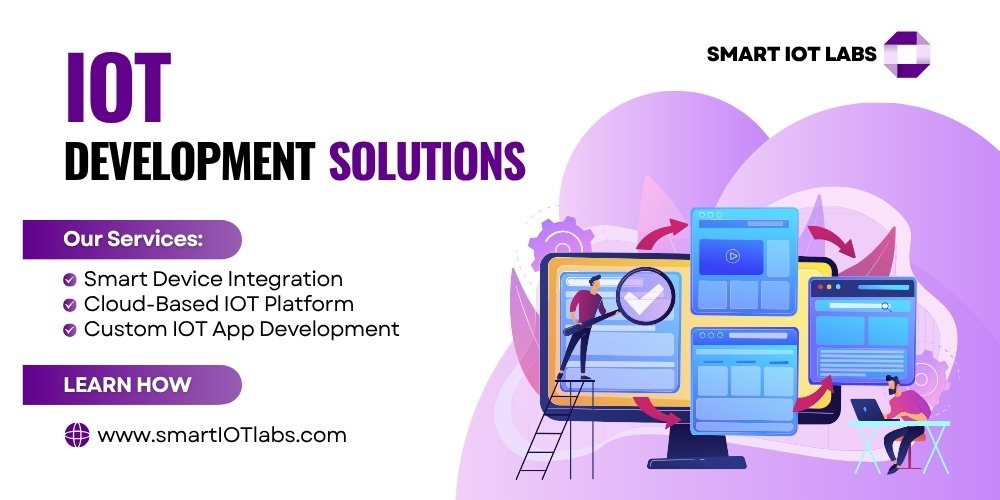 SMART IOT LABS

IOT
DEVELOPMENT SOLUTIONS

Our Services:

Smart Device Integration
Cloud-Based IOT Platform
Custom IOT App Development

LEARN HOW

www.smartIOTlabs.com